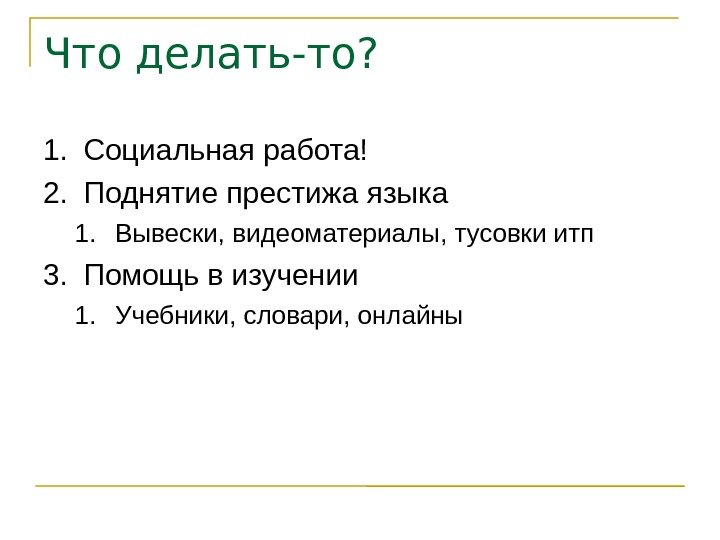 Что делать-то?

1. Социальная работа!
2. Поднятие престижа языка
   1. Вывески, видеоматериалы, тусовки итп
3. Помощь в изучении
   1. Учебники, словари, онлайны